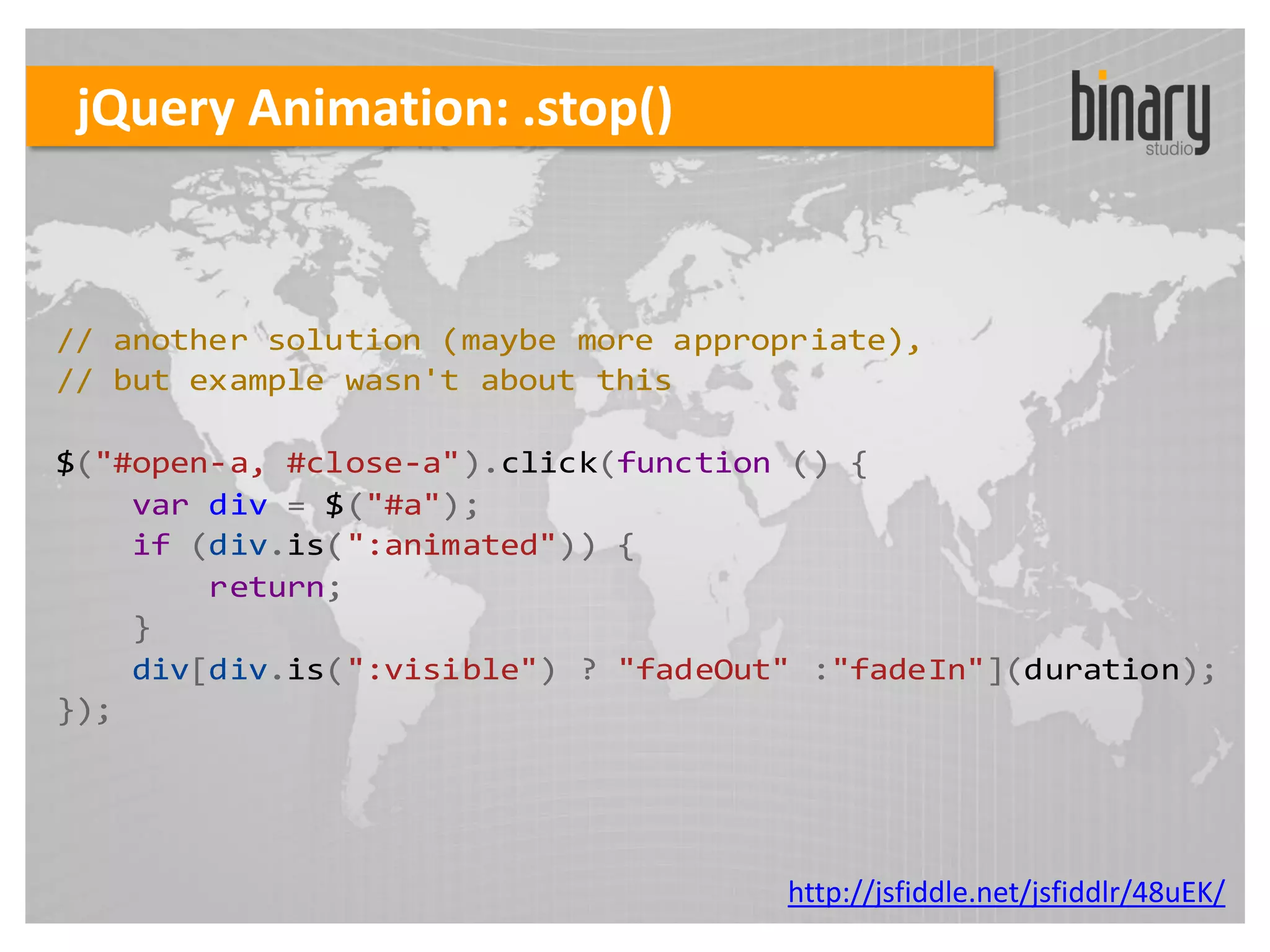 jQuery Animation: .stop()

binary studio

// another solution (maybe more appropriate),
// but example wasn't about this

$("#open-a, #close-a").click(function () {
    var div = $("#a");
    if (div.is(":animated")) {
        return;
    }
    div[div.is(":visible") ? "fadeOut" :"fadeIn"](duration);
});

http://jsfiddle.net/jsfiddlr/48uEK/